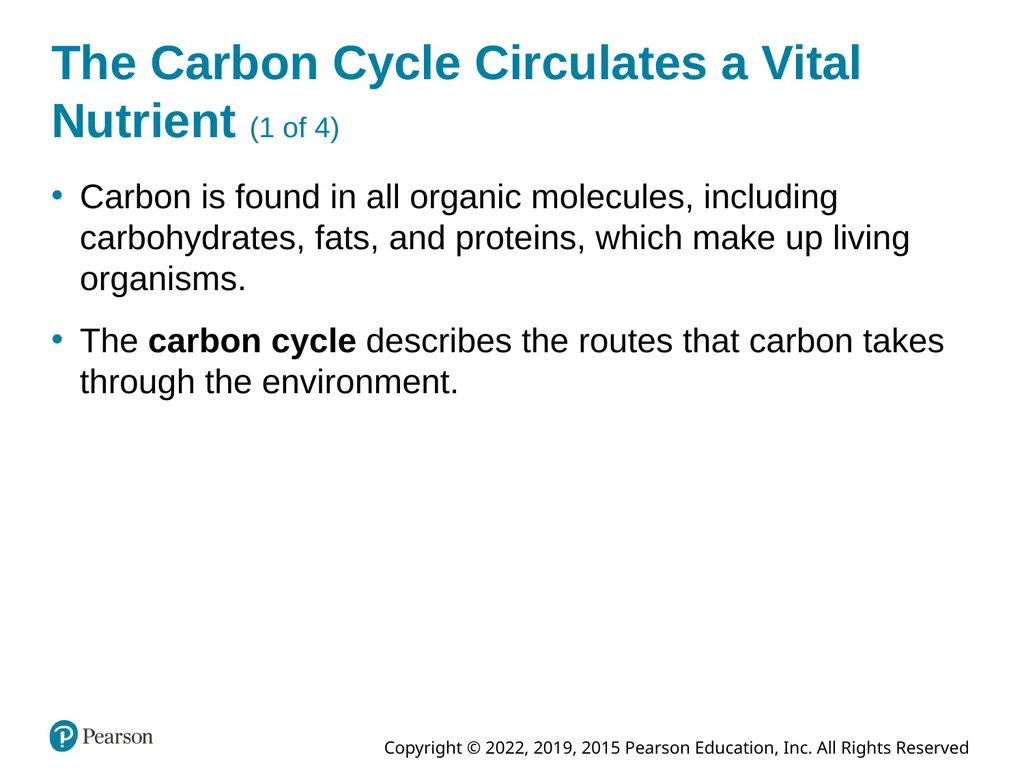 The Carbon Cycle Circulates a Vital Nutrient (1 of 4)

• Carbon is found in all organic molecules, including carbohydrates, fats, and proteins, which make up living organisms.

• The carbon cycle describes the routes that carbon takes through the environment.

Pearson

Copyright © 2022, 2019, 2015 Pearson Education, Inc. All Rights Reserved